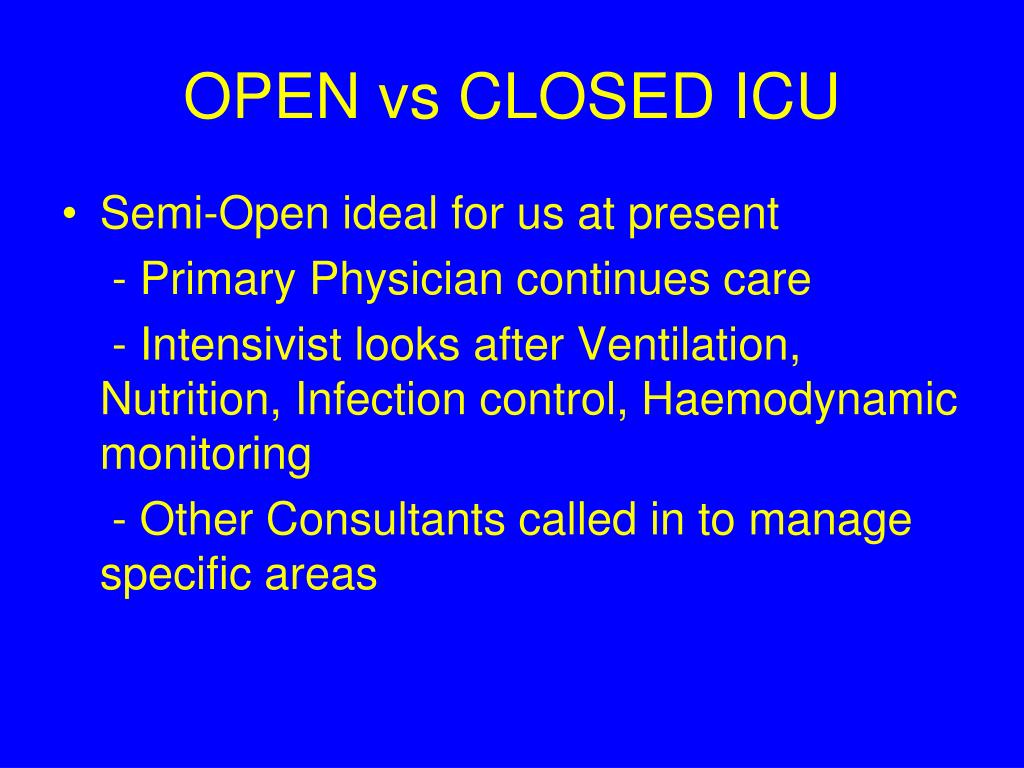 OPEN vs CLOSED ICU

• Semi-Open ideal for us at present

- Primary Physician continues care

- Intensivist looks after Ventilation, Nutrition, Infection control, Haemodynamic monitoring

- Other Consultants called in to manage specific areas